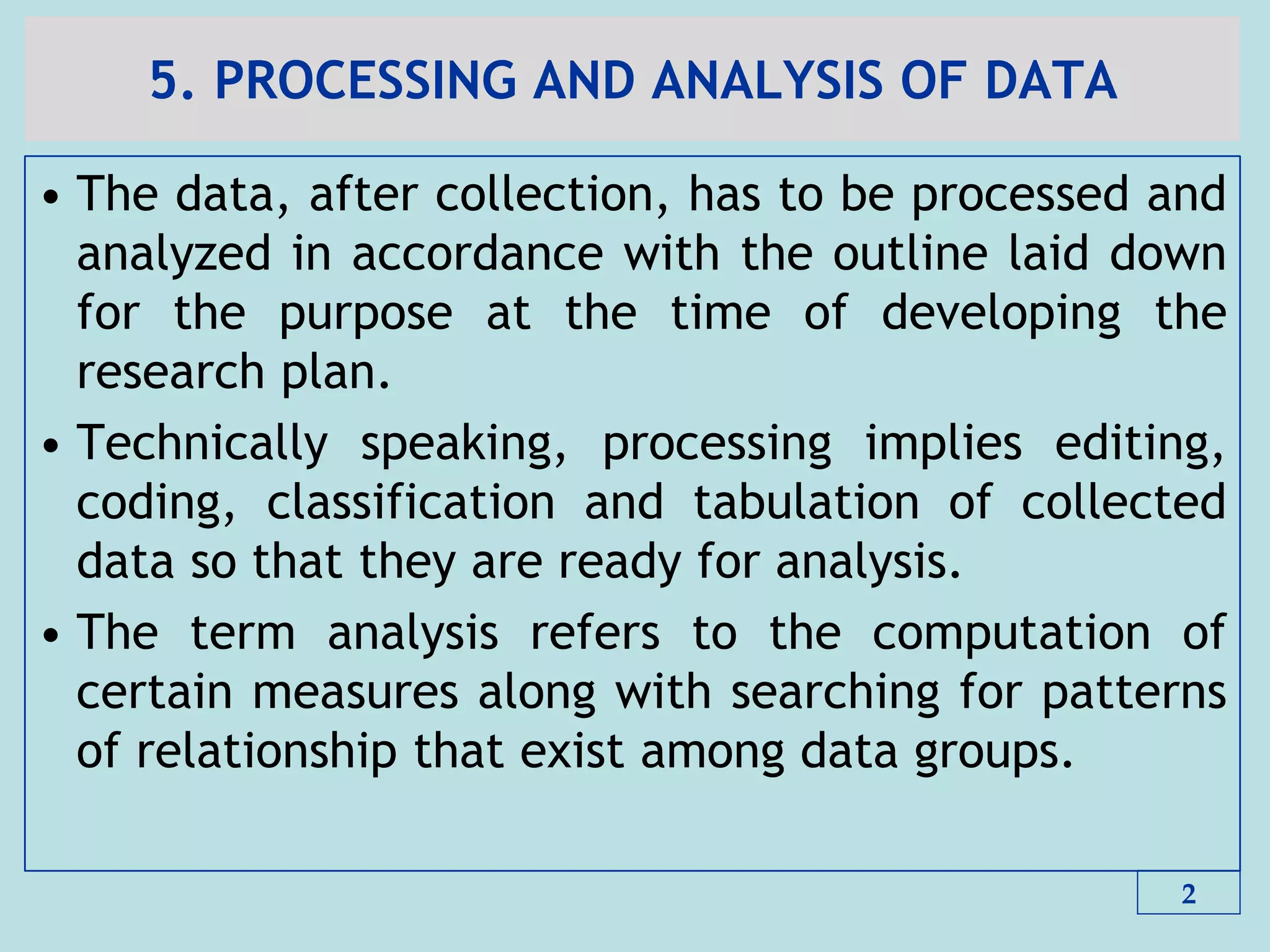 5. PROCESSING AND ANALYSIS OF DATA

• The data, after collection, has to be processed and analyzed in accordance with the outline laid down for the purpose at the time of developing the research plan.

• Technically speaking, processing implies editing, coding, classification and tabulation of collected data so that they are ready for analysis.

• The term analysis refers to the computation of certain measures along with searching for patterns of relationship that exist among data groups.

2